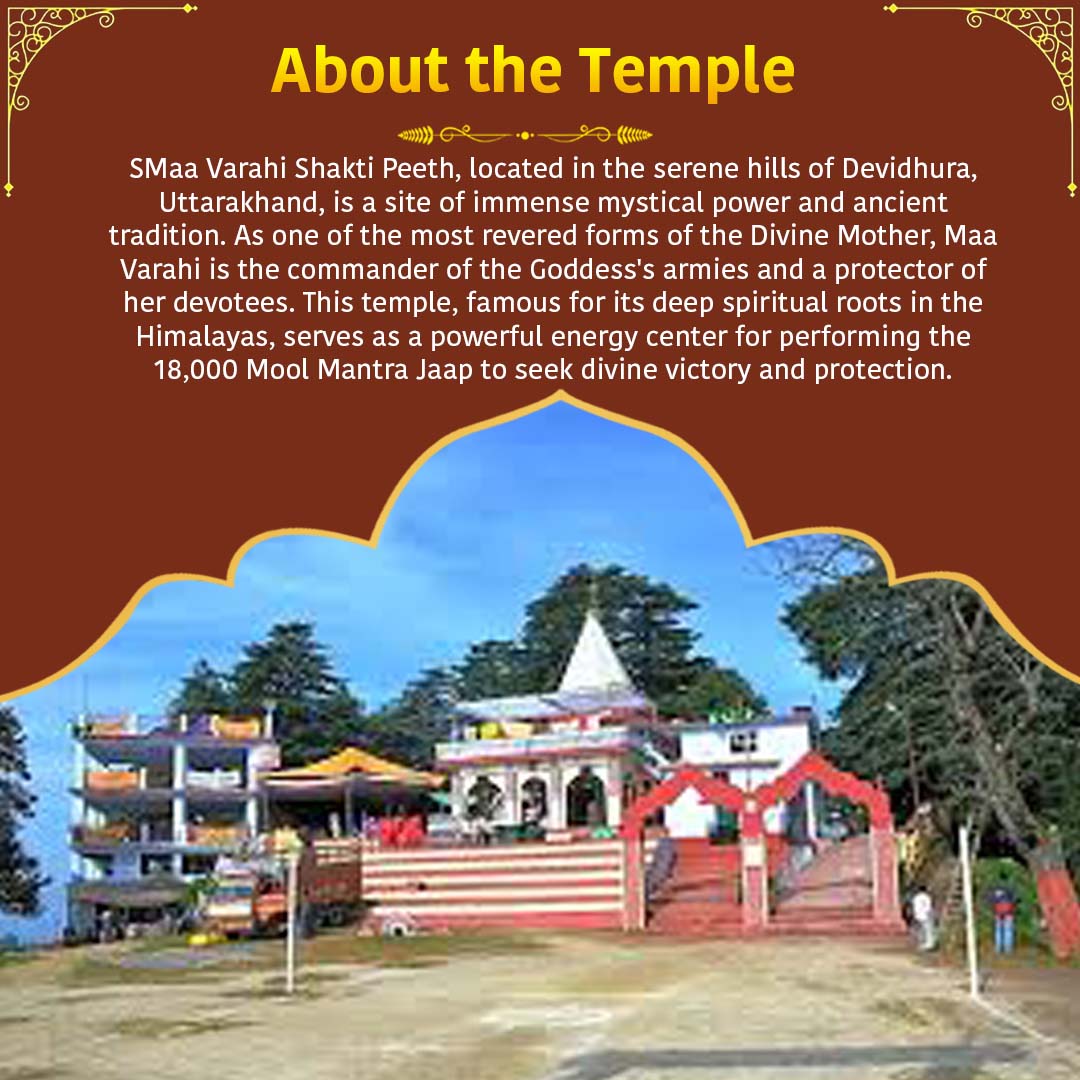 About the Temple

SMaa Varahi Shakti Peeth, located in the serene hills of Devidhura, Uttarakhand, is a site of immense mystical power and ancient tradition. As one of the most revered forms of the Divine Mother, Maa Varahi is the commander of the Goddess's armies and a protector of her devotees. This temple, famous for its deep spiritual roots in the Himalayas, serves as a powerful energy center for performing the 18,000 Mool Mantra Jaap to seek divine victory and protection.